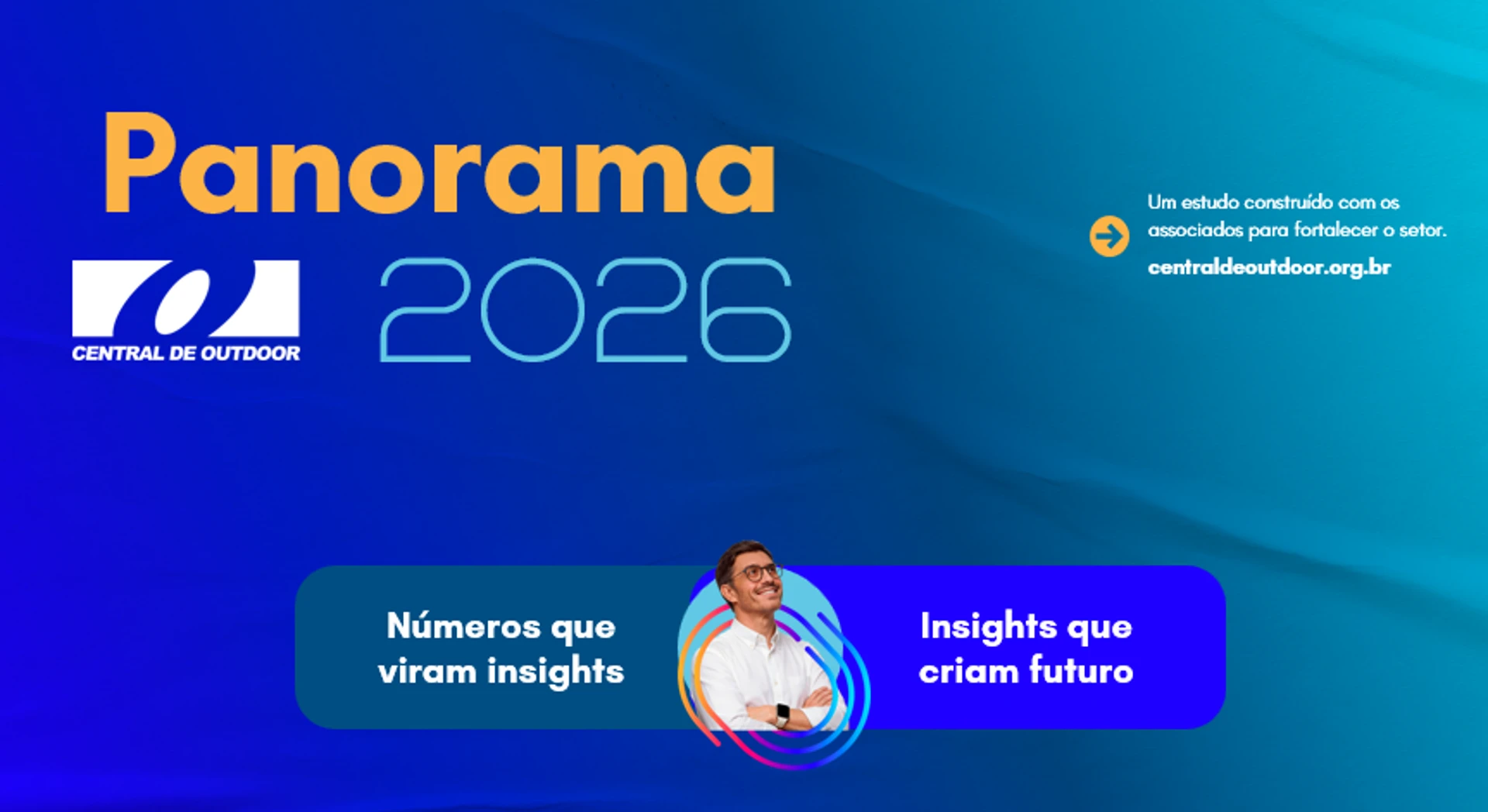 Panorama

CENTRAL DE OUTDOOR

2026

Um estudo construído com os associados para fortalecer o setor.

centraldeoutdoor.org.br

Números que viram insights

Insights que criam futuro